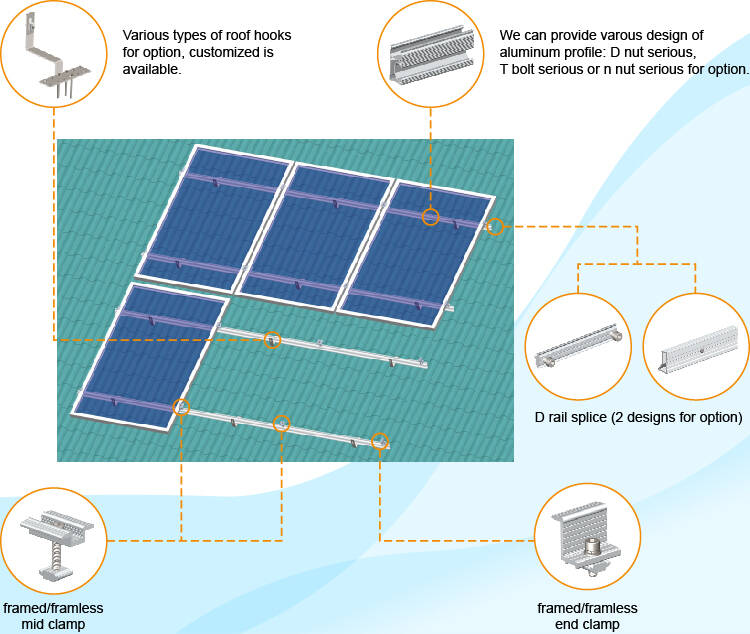 Various types of roof hooks for option, customized is available.

We can provide varous design of aluminum profile: D nut serious, T bolt serious or n nut serious for option.

D rail splice (2 designs for option)

framed/framless mid clamp

framed/framless end clamp